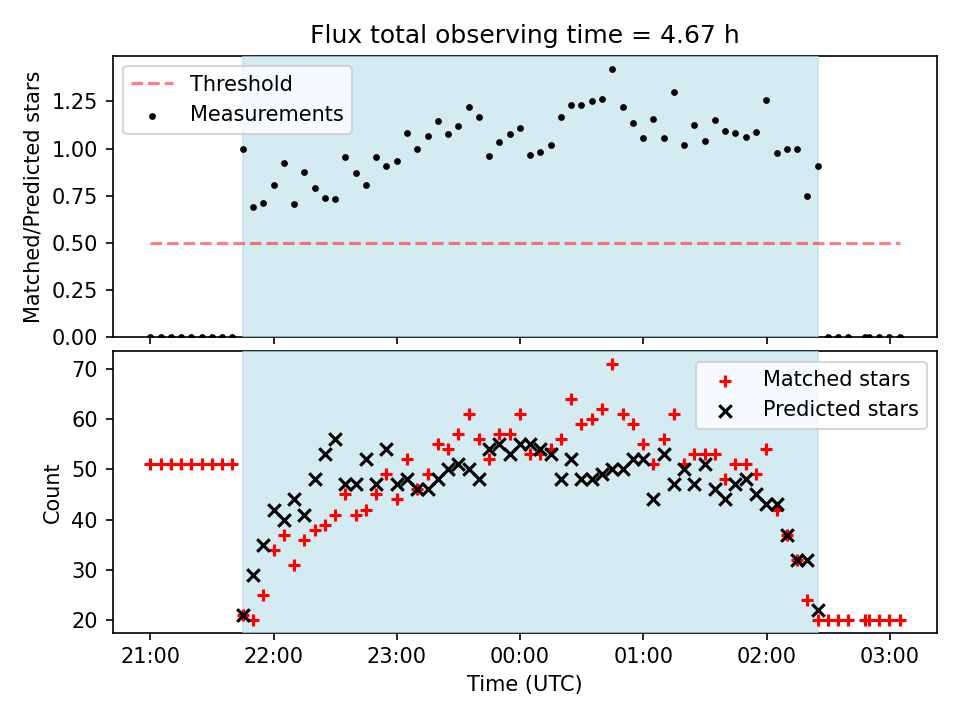 Flux total observing time = 4.67 h

Threshold
Measurements

Matched/Predicted stars

1.25
1.00
0.75
0.50
0.25
0.00

Matched stars
Predicted stars

Count

70
60
50
40
30
20

21:00
22:00
23:00
00:00
01:00
02:00
03:00

Time (UTC)